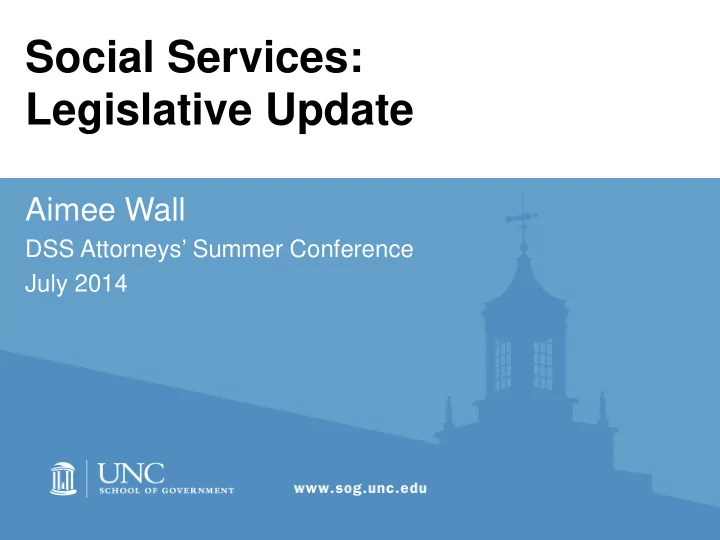 Social Services: Legislative Update

Aimee Wall

DSS Attorneys' Summer Conference

July 2014

UNC
SCHOOL OF GOVERNMENT

www.sog.unc.edu